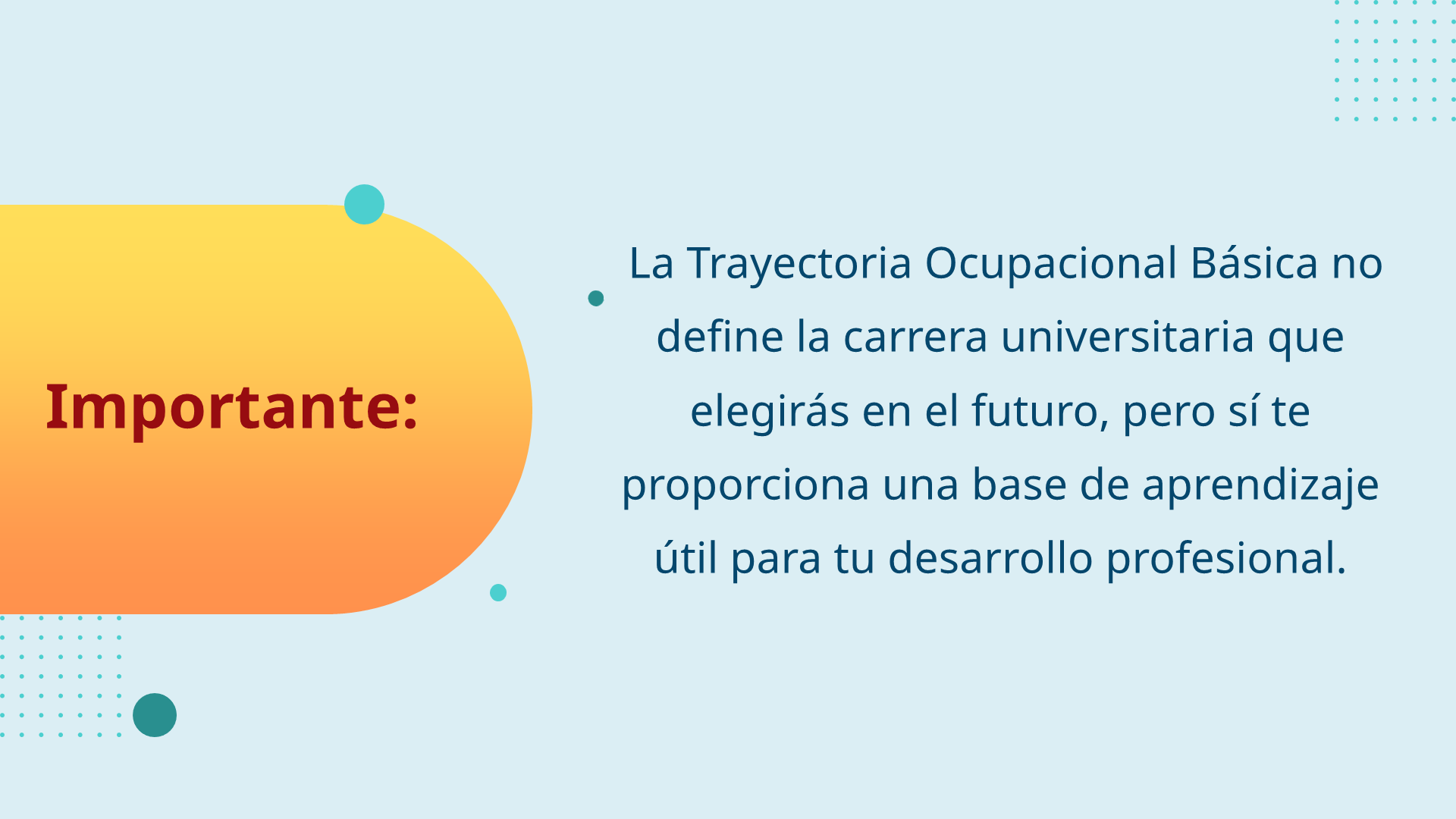 Importante:

La Trayectoria Ocupacional Básica no define la carrera universitaria que elegirás en el futuro, pero sí te proporciona una base de aprendizaje útil para tu desarrollo profesional.